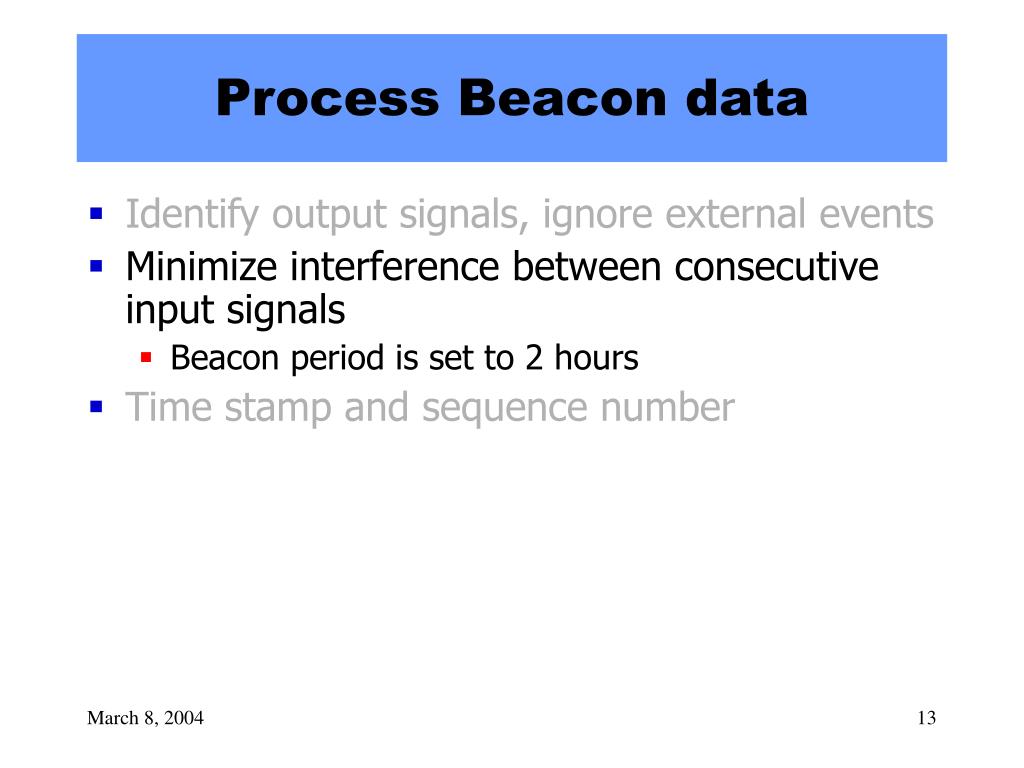 Process Beacon data

- Identify output signals, ignore external events
- Minimize interference between consecutive input signals
  - Beacon period is set to 2 hours
- Time stamp and sequence number

March 8, 2004

13